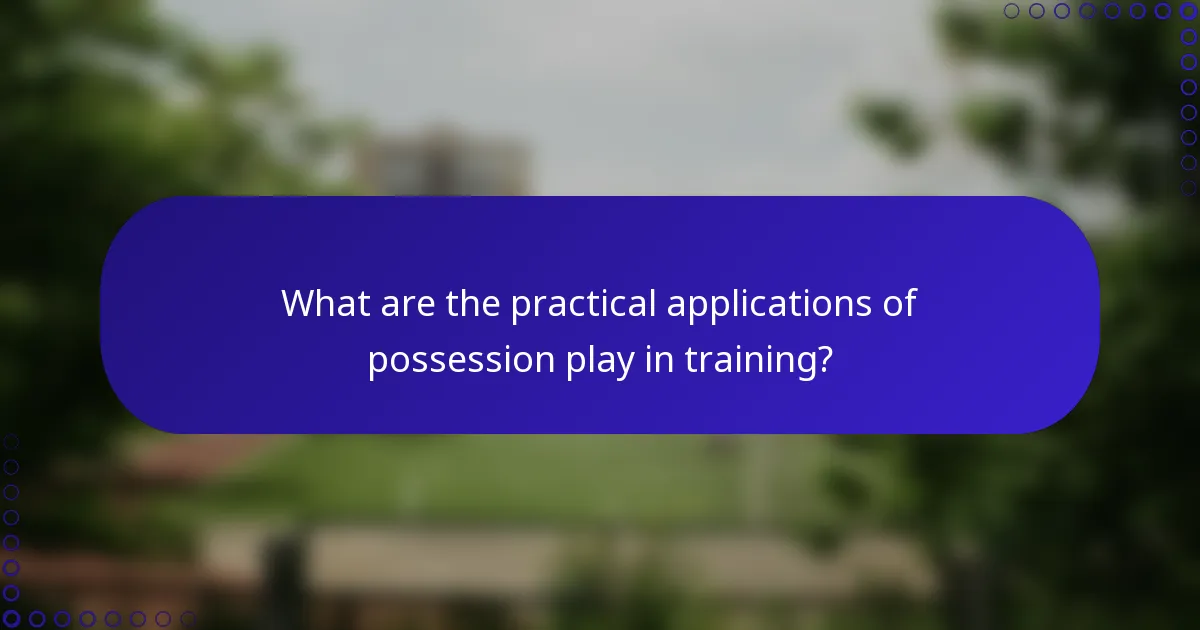 What are the practical applications of possession play in training?